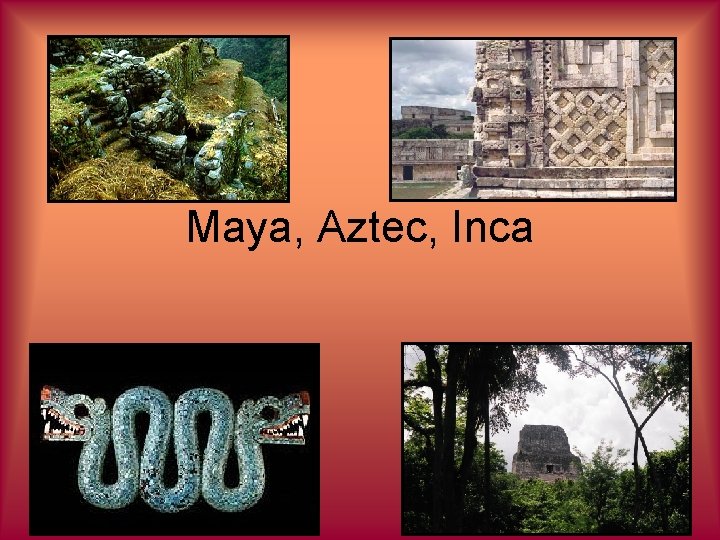 Maya, Aztec, Inca